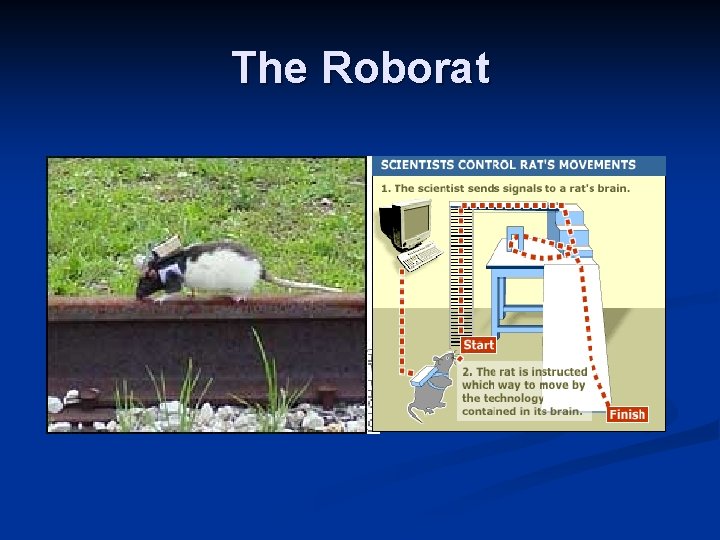 The Roborat

SCIENTISTS CONTROL RAT'S MOVEMENTS

1. The scientist sends signals to a rat's brain.

Start

2. The rat is instructed which way to move by the technology contained in its brain.

Finish